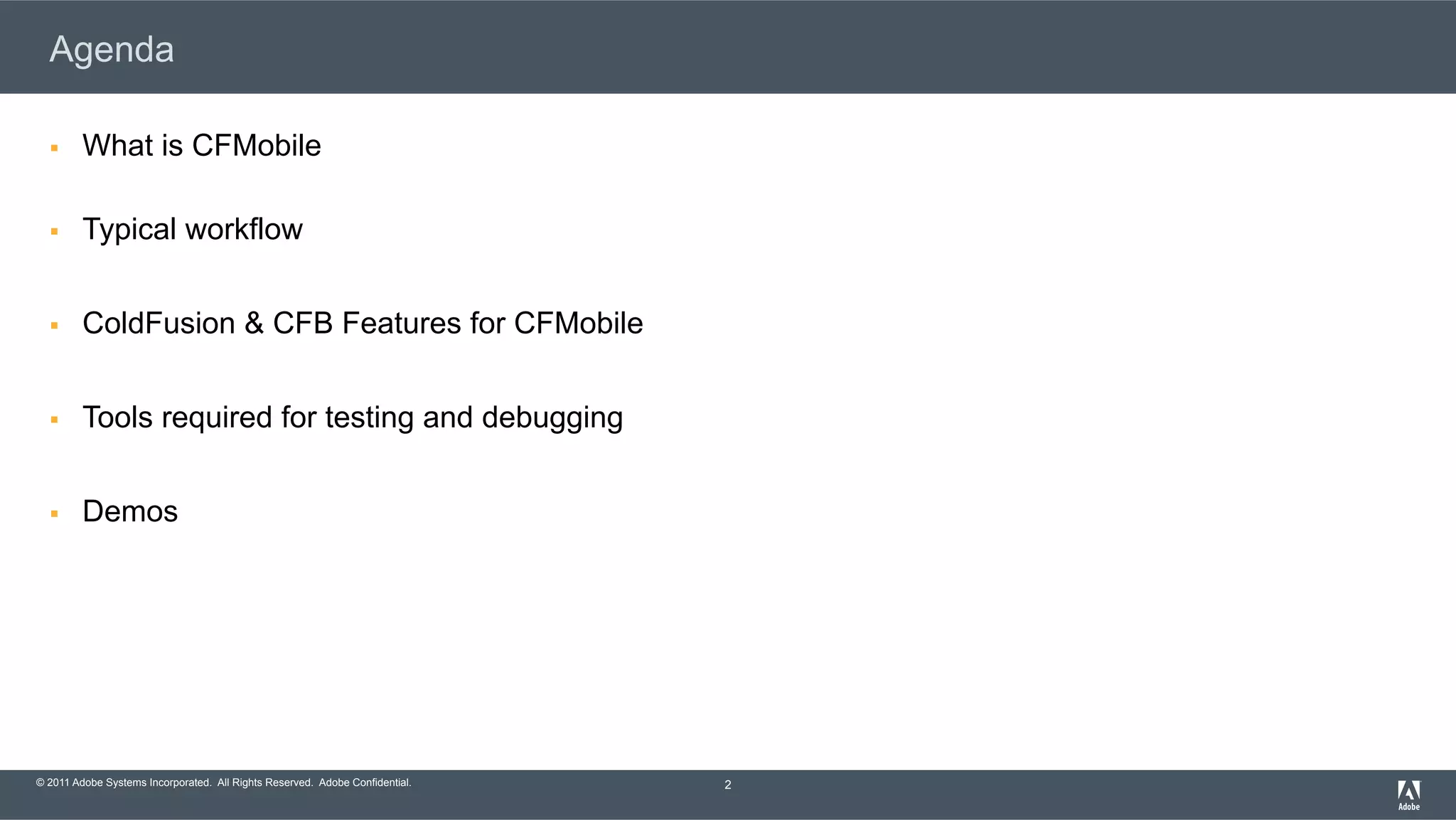 Agenda

▪ What is CFMobile

▪ Typical workflow

▪ ColdFusion & CFB Features for CFMobile

▪ Tools required for testing and debugging

▪ Demos

© 2011 Adobe Systems Incorporated. All Rights Reserved. Adobe Confidential.

2

Adobe